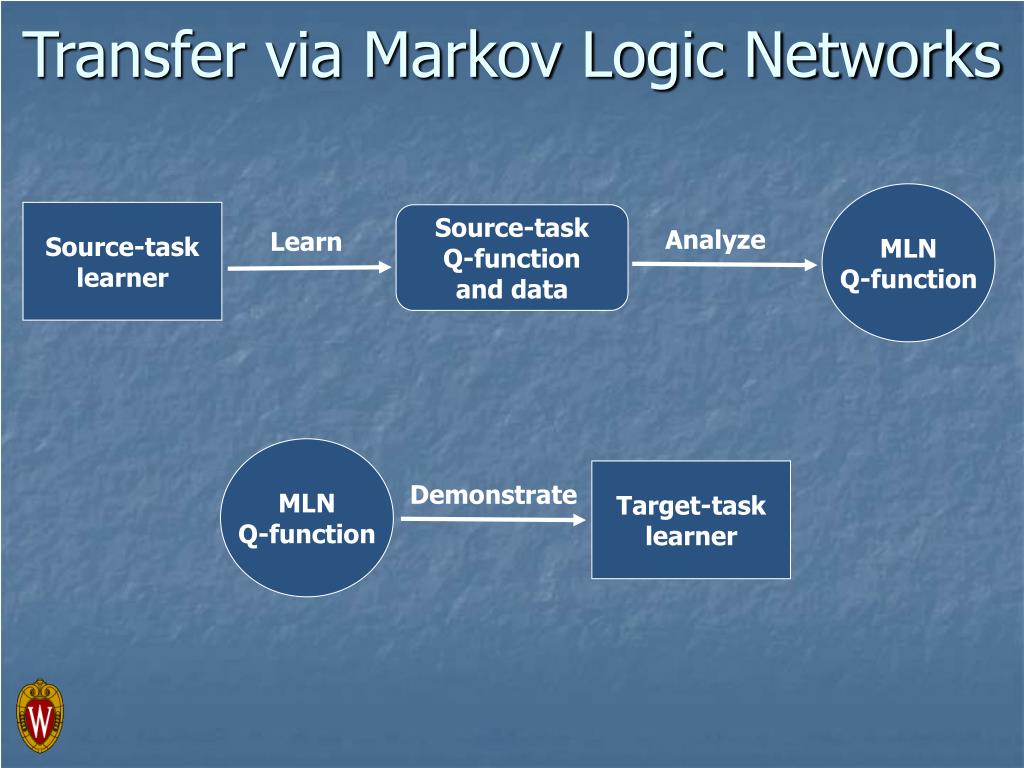 Transfer via Markov Logic Networks

Source-task learner

Learn

Source-task Q-function and data

Analyze

MLN Q-function

MLN Q-function

Demonstrate

Target-task learner

W